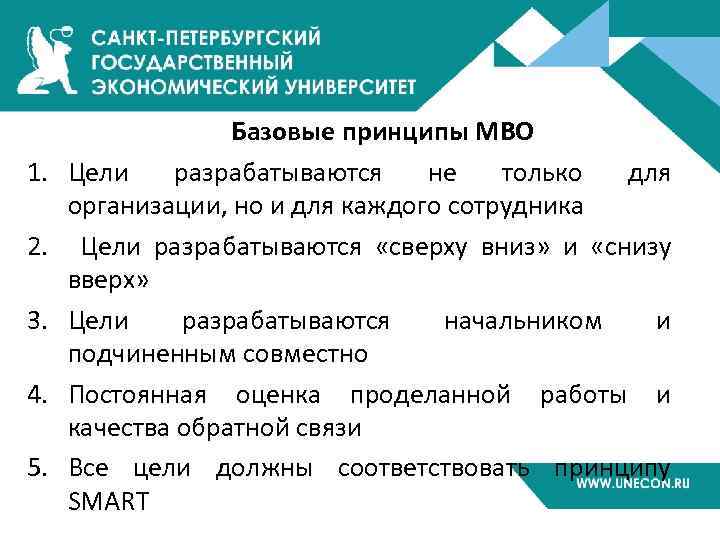 САНКТ-ПЕТЕРБУРГСКИЙ ГОСУДАРСТВЕННЫЙ ЭКОНОМИЧЕСКИЙ УНИВЕРСИТЕТ

Базовые принципы МВО

1. Цели разрабатываются не только для организации, но и для каждого сотрудника
2. Цели разрабатываются «сверху вниз» и «снизу вверх»
3. Цели разрабатываются начальником и подчиненным совместно
4. Постоянная оценка проделанной работы и качества обратной связи
5. Все цели должны соответствовать принципу SMART

WWW.UNECON.RU